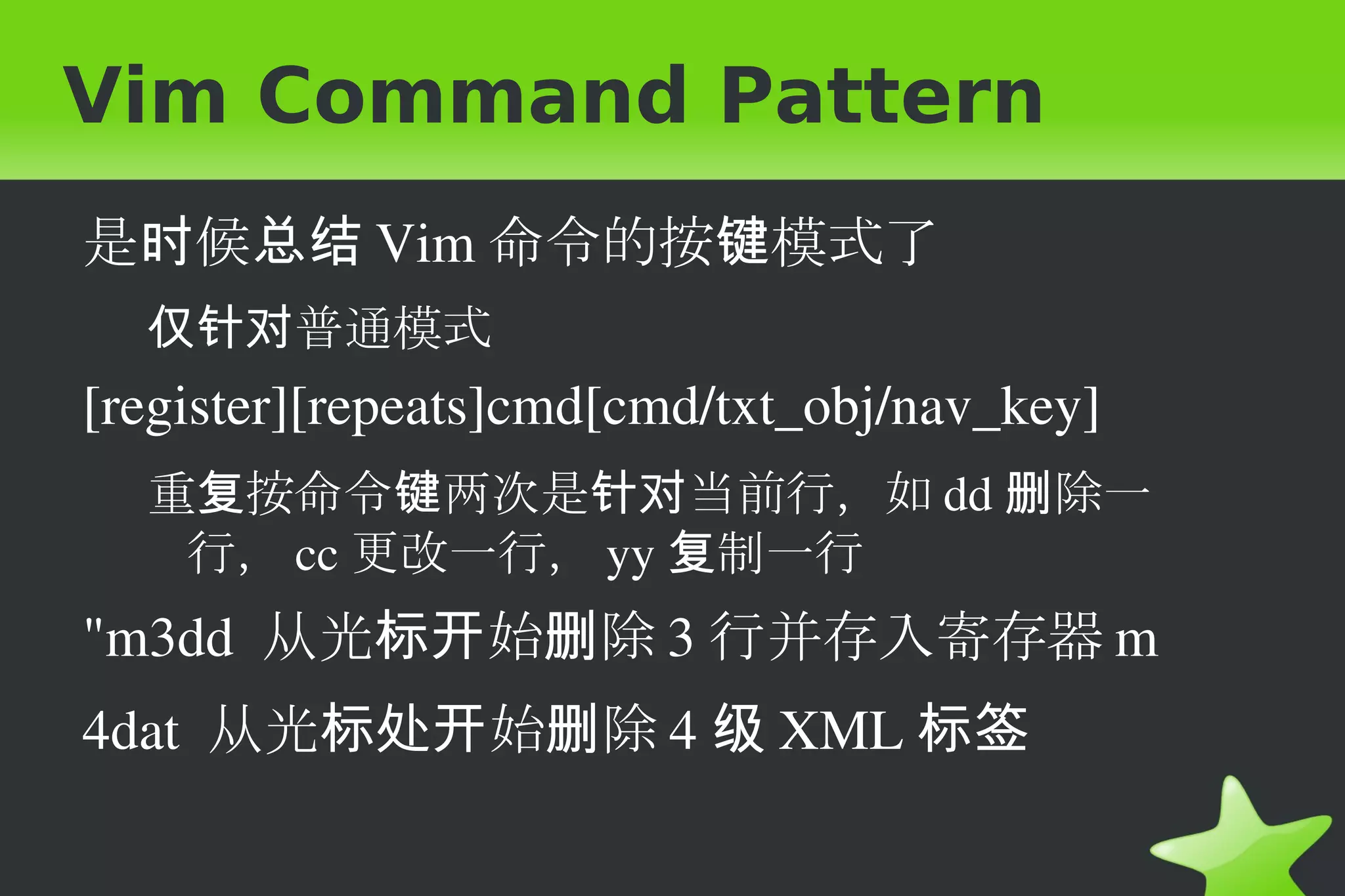 Vim Command Pattern

是时候总结 Vim 命令的按键模式了

仅针对普通模式

[register][repeats]cmd[cmd/txt_obj/nav_key]

重复按命令键两次是针对当前行，如 dd 删除一行， cc 更改一行， yy 复制一行

"m3dd 从光标开始删除 3 行并存入寄存器 m

4dat 从光标处开始删除 4 级 XML 标签